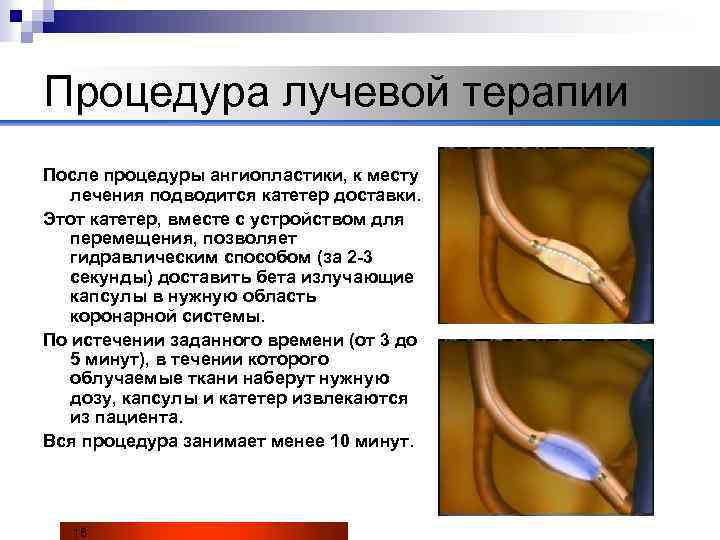 Процедура лучевой терапии

После процедуры ангиопластики, к месту лечения подводится катетер доставки.

Этот катетер, вместе с устройством для перемещения, позволяет гидравлическим способом (за 2-3 секунды) доставить бета излучающие капсулы в нужную область коронарной системы.

По истечении заданного времени (от 3 до 5 минут), в течении которого облучаемые ткани наберут нужную дозу, капсулы и катетер извлекаются из пациента.

Вся процедура занимает менее 10 минут.

16